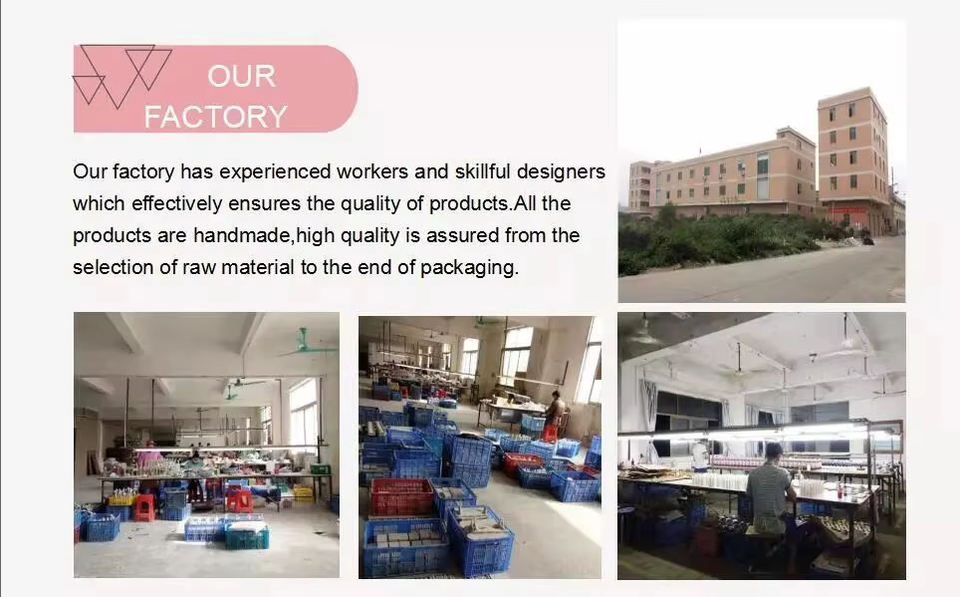 OUR FACTORY

Our factory has experienced workers and skillful designers which effectively ensures the quality of products.All the products are handmade,high quality is assured from the selection of raw material to the end of packaging.